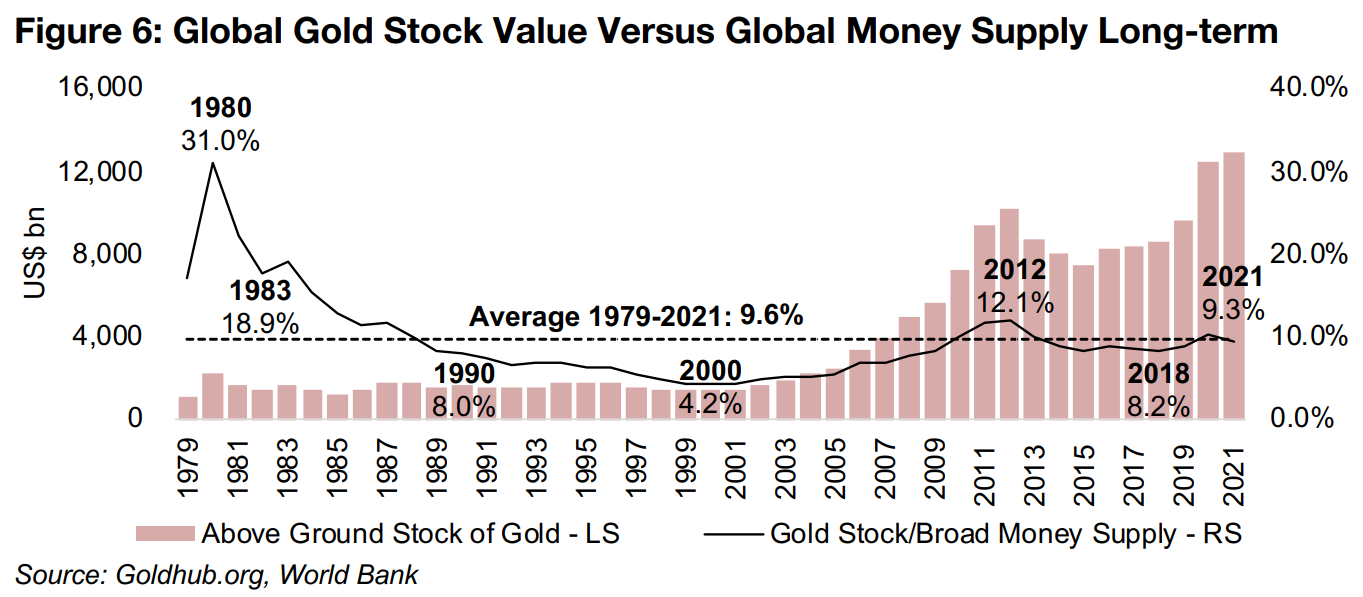 Figure 6: Global Gold Stock Value Versus Global Money Supply Long-term

16,000
12,000
8,000
4,000
0

US$ bn

40.0%
30.0%
20.0%
10.0%
0.0%

1980
31.0%

1983
18.9%

Average 1979-2021: 9.6%

1990
8.0%

2000
4.2%

2012
12.1%

2018
8.2%

2021
9.3%

1979 1981 1983 1985 1987 1989 1991 1993 1995 1997 1999 2001 2003 2005 2007 2009 2011 2013 2015 2017 2019 2021

Above Ground Stock of Gold - LS
Gold Stock/Broad Money Supply - RS

Source: Goldhub.org, World Bank